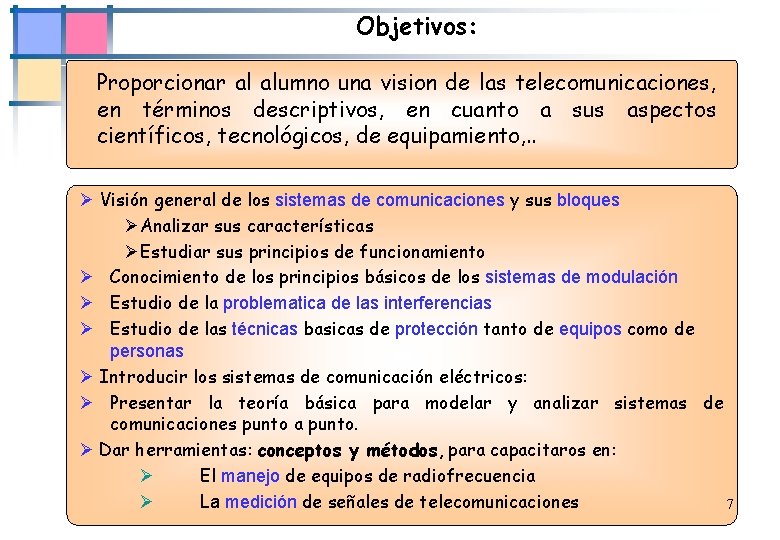 Objetivos:

Proporcionar al alumno una vision de las telecomunicaciones, en términos descriptivos, en cuanto a sus aspectos científicos, tecnológicos, de equipamiento,..

➢ Visión general de los sistemas de comunicaciones y sus bloques
➢ Analizar sus características
➢ Estudiar sus principios de funcionamiento
➢ Conocimiento de los principios básicos de los sistemas de modulación
➢ Estudio de la problematica de las interferencias
➢ Estudio de las técnicas basicas de protección tanto de equipos como de personas
➢ Introducir los sistemas de comunicación eléctricos:
➢ Presentar la teoría básica para modelar y analizar sistemas de comunicaciones punto a punto.
➢ Dar herramientas: conceptos y métodos, para capacitaros en:
➢ El manejo de equipos de radiofrecuencia
➢ La medición de señales de telecomunicaciones

7